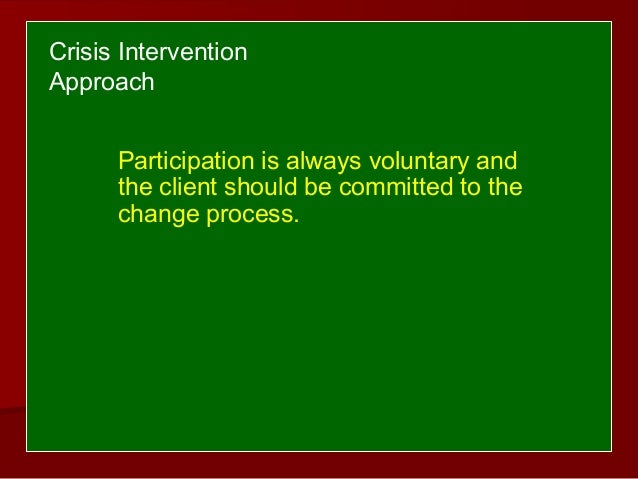 Crisis Intervention
Approach

Participation is always voluntary and the client should be committed to the change process.